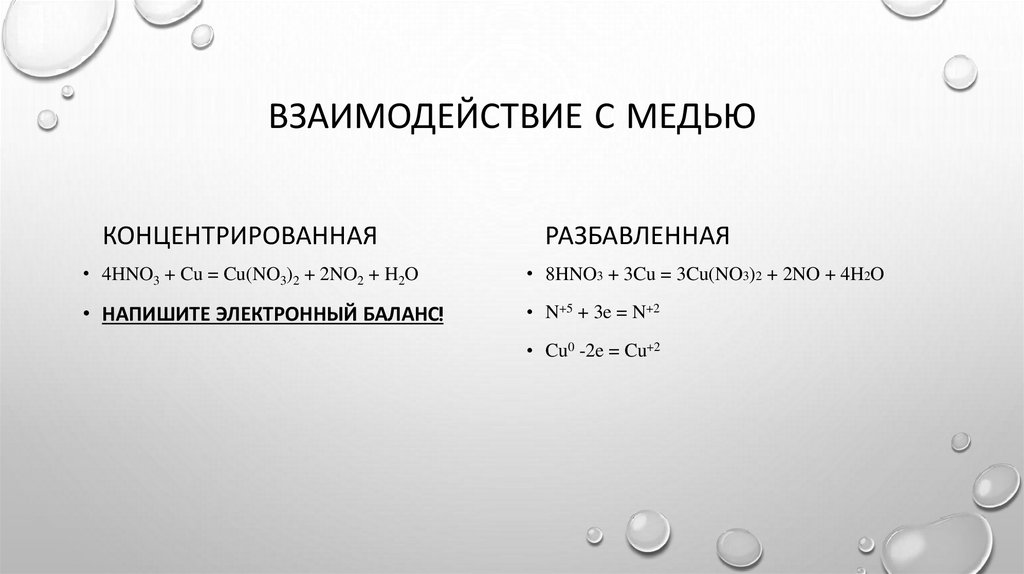 ВЗАИМОДЕЙСТВИЕ С МЕДЬЮ

КОНЦЕНТРИРОВАННАЯ

• $4HNO_3 + Cu = Cu(NO_3)_2 + 2NO_2 + H_2O$

• НАПИШИТЕ ЭЛЕКТРОННЫЙ БАЛАНС!

РАЗБАВЛЕННАЯ

• $8HNO_3 + 3Cu = 3Cu(NO_3)_2 + 2NO + 4H_2O$

• $N^{+5} + 3e = N^{+2}$

• $Cu^0 -2e = Cu^{+2}$